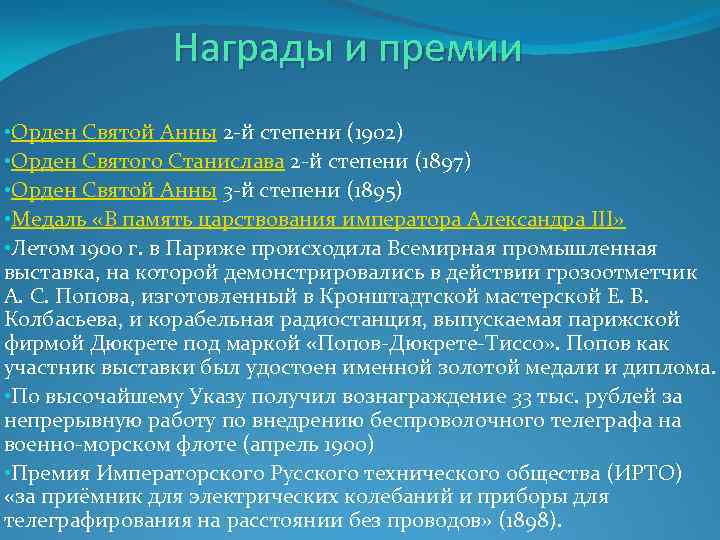 Награды и премии

•Орден Святой Анны 2-й степени (1902)
•Орден Святого Станислава 2-й степени (1897)
•Орден Святой Анны 3-й степени (1895)
•Медаль «В память царствования императора Александра III»
•Летом 1900 г. в Париже происходила Всемирная промышленная выставка, на которой демонстрировались в действии грозоотметчик А. С. Попова, изготовленный в Кронштадтской мастерской Е. В. Колбасьева, и корабельная радиостанция, выпускаемая парижской фирмой Дюкрете под маркой «Попов-Дюкрете-Тиссо». Попов как участник выставки был удостоен именной золотой медали и диплома.
•По высочайшему Указу получил вознаграждение 33 тыс. рублей за непрерывную работу по внедрению беспроволочного телеграфа на военно-морском флоте (апрель 1900)
•Премия Императорского Русского технического общества (ИРТО) «за приёмник для электрических колебаний и приборы для телеграфирования на расстоянии без проводов» (1898).